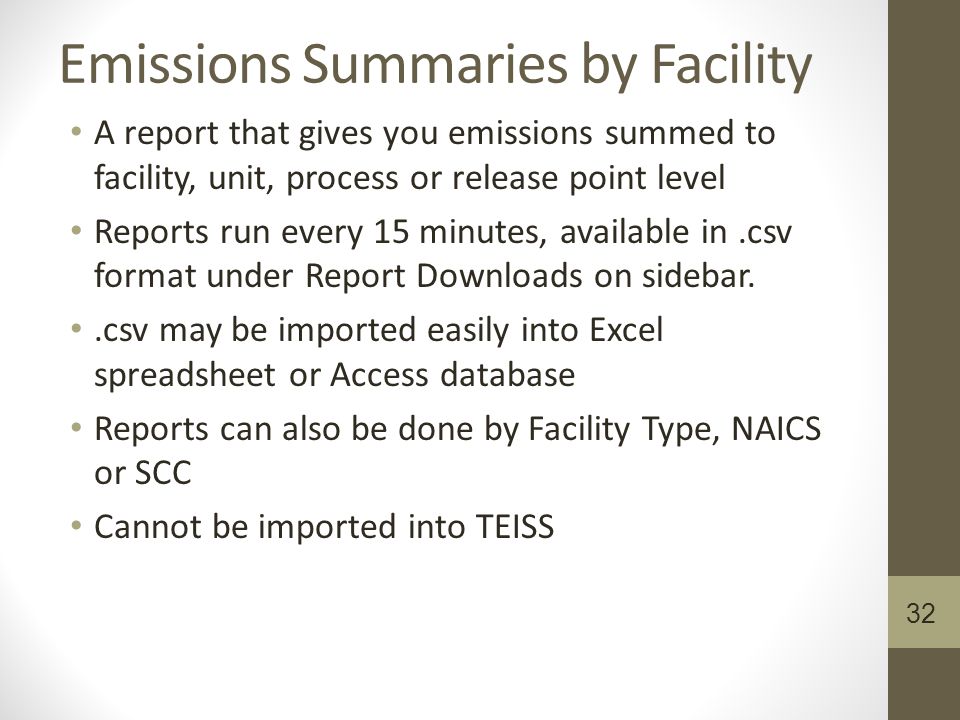 Emissions Summaries by Facility

• A report that gives you emissions summed to facility, unit, process or release point level

• Reports run every 15 minutes, available in .csv format under Report Downloads on sidebar.

• .csv may be imported easily into Excel spreadsheet or Access database

• Reports can also be done by Facility Type, NAICS or SCC

• Cannot be imported into TEISS

32